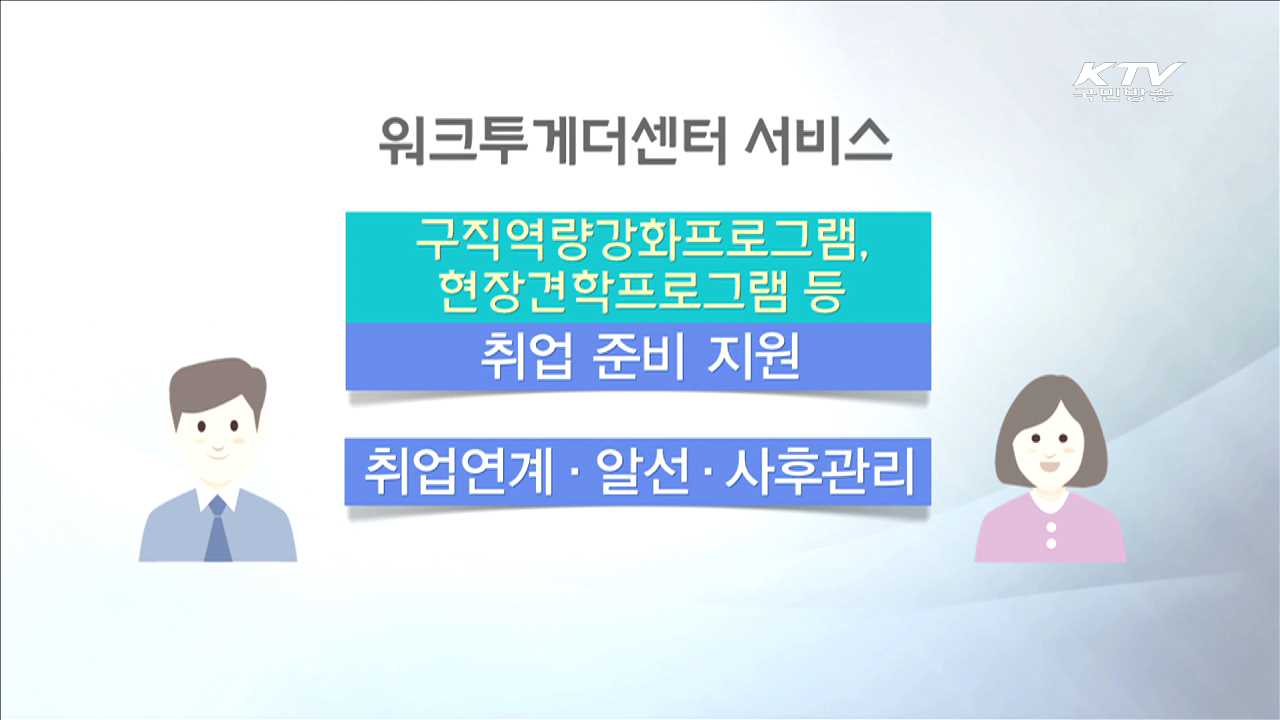 KTV
국민방송

워크투게더센터 서비스

구직역량강화프로그램,
현장견학프로그램 등

취업 준비 지원

취업연계 · 알선 · 사후관리